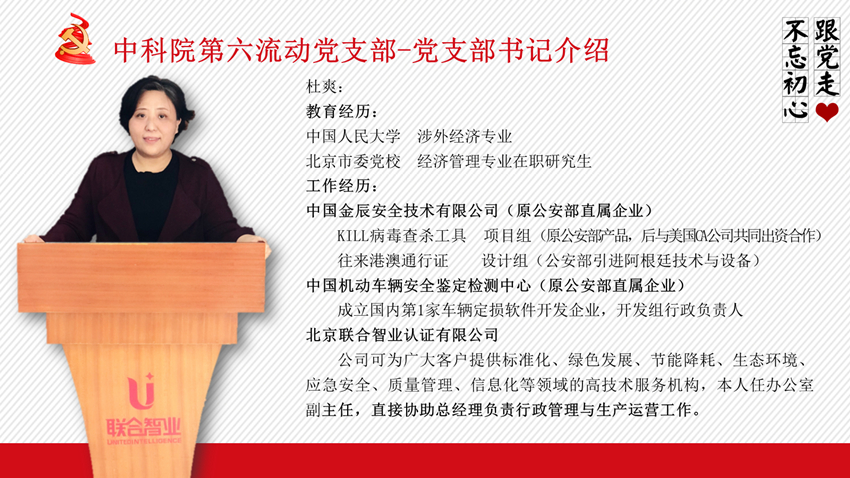 中科院第六流动党支部-党支部书记介绍

不忘初心 跟党走

杜爽：
教育经历：
中国人民大学 涉外经济专业
北京市委党校 经济管理专业在职研究生
工作经历：
中国金辰安全技术有限公司（原公安部直属企业）
KILL病毒查杀工具 项目组（原公安部产品，后与美国CA公司共同出资合作）
往来港澳通行证 设计组（公安部引进阿根廷技术与设备）
中国机动车辆安全鉴定检测中心（原公安部直属企业）
成立国内第1家车辆定损软件开发企业，开发组行政负责人
北京联合智业认证有限公司
公司可为广大客户提供标准化、绿色发展、节能降耗、生态环境、应急安全、质量管理、信息化等领域的高技术服务机构，本人任办公室副主任，直接协助总经理负责行政管理与生产运营工作。

联合智业
UNITED INTELLIGENCE